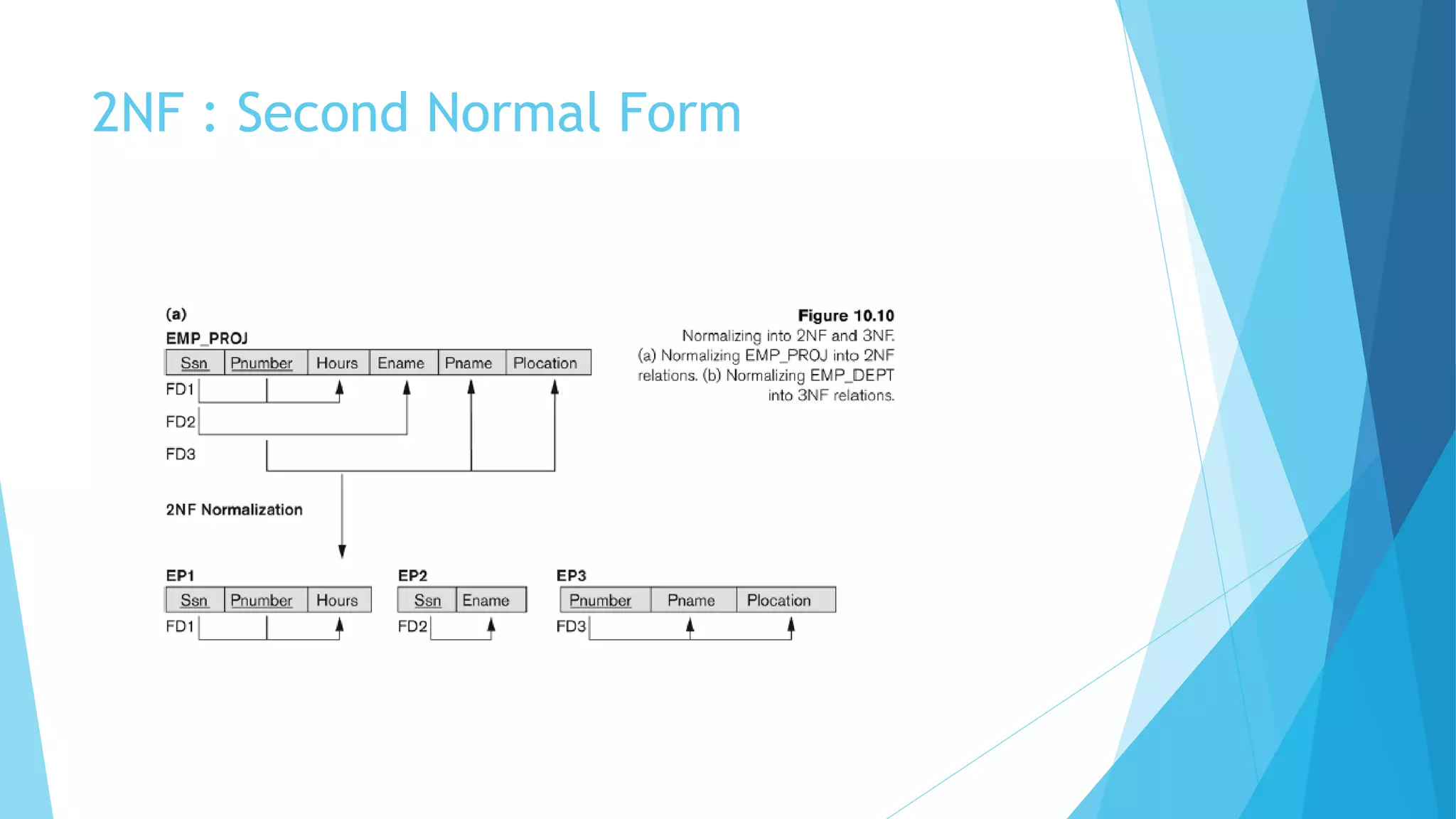 2NF : Second Normal Form

(a)
EMP_PROJ

| Ssn | Pnumber | Hours | Ename | Pname | Plocation |
|---|---|---|---|---|---|

FD1

FD2

FD3

2NF Normalization

EP1

| Ssn | Pnumber | Hours |
|---|---|---|

FD1

EP2

| Ssn | Ename |
|---|---|

FD2

EP3

| Pnumber | Pname | Plocation |
|---|---|---|

FD3

Figure 10.10
Normalizing into 2NF and 3NF. (a) Normalizing EMP_PROJ into 2NF relations. (b) Normalizing EMP_DEPT into 3NF relations.